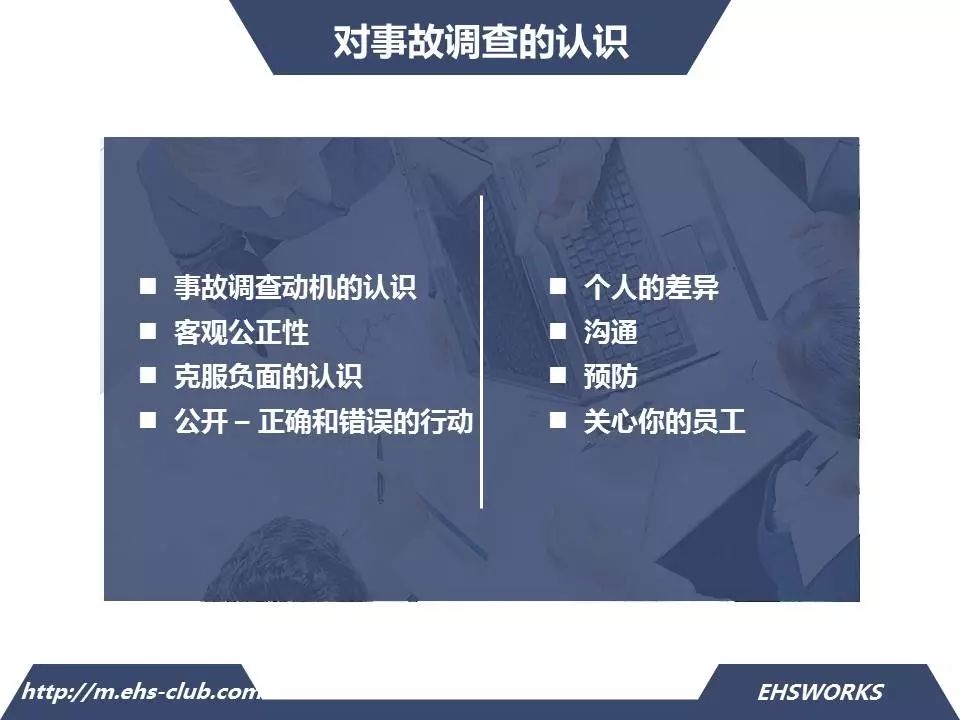 对事故调查的认识

■ 事故调查动机的认识
■ 客观公正性
■ 克服负面的认识
■ 公开 – 正确和错误的行动

■ 个人的差异
■ 沟通
■ 预防
■ 关心你的员工

http://m.ehs-club.com

EHSWORKS